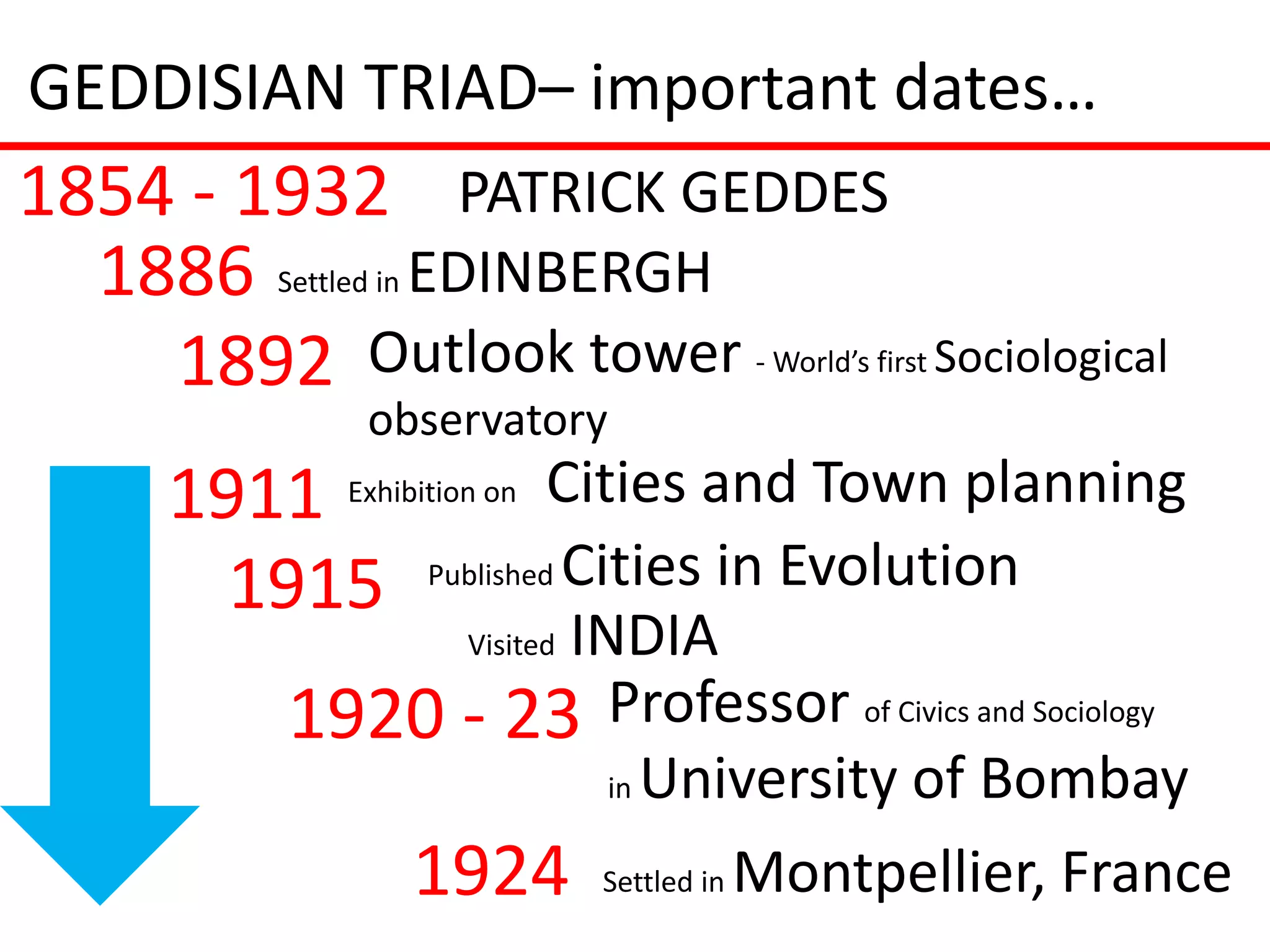 GEDDISIAN TRIAD– important dates…

1854 - 1932 PATRICK GEDDES

1886 Settled in EDINBERGH

1892 Outlook tower - World's first Sociological observatory

1911 Exhibition on Cities and Town planning

1915 Published Cities in Evolution

Visited INDIA

1920 - 23 Professor of Civics and Sociology in University of Bombay

1924 Settled in Montpellier, France